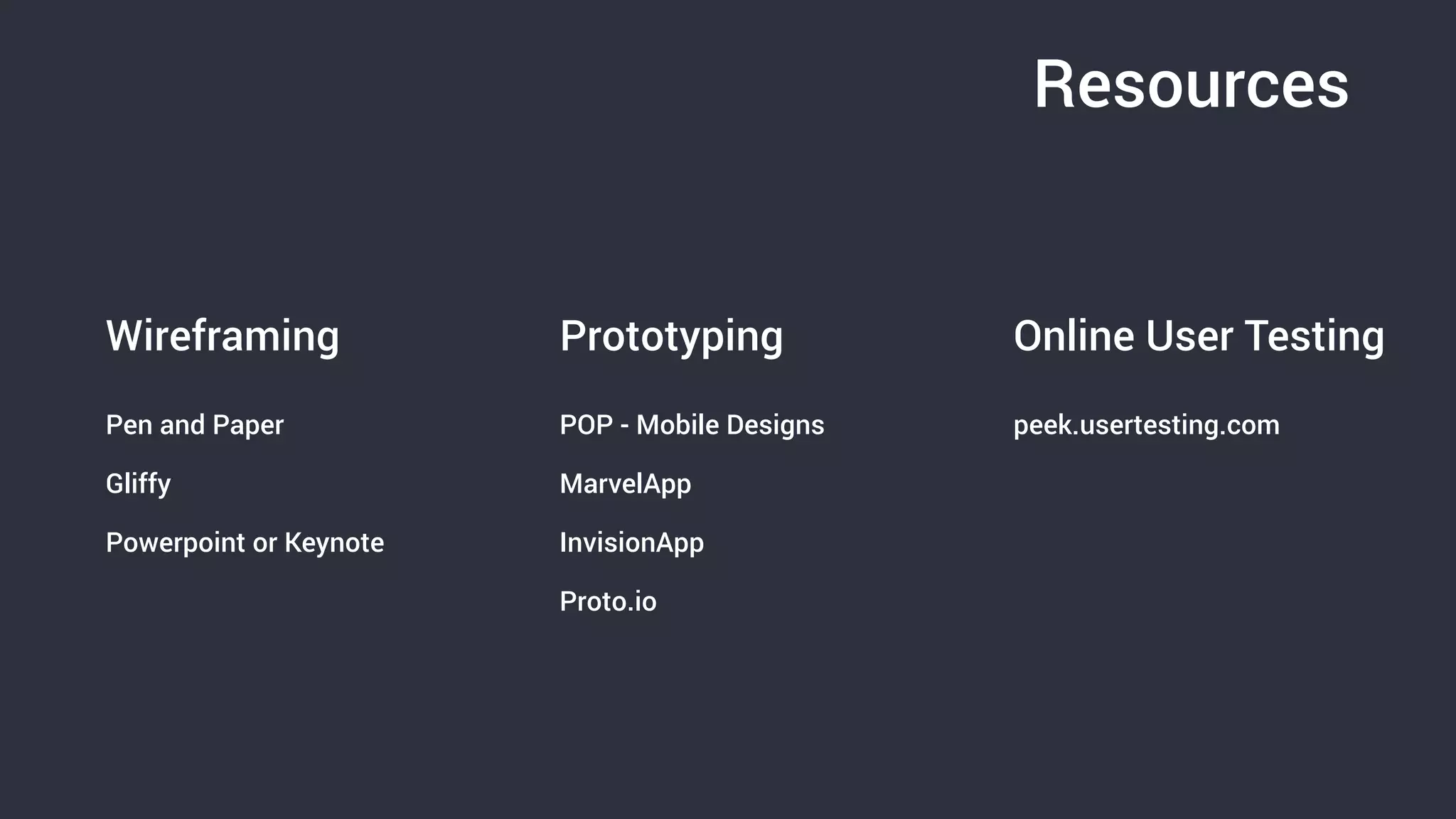 Resources

Wireframing

Pen and Paper

Gliffy

Powerpoint or Keynote

Prototyping

POP - Mobile Designs

MarvelApp

InvisionApp

Proto.io

Online User Testing

peek.usertesting.com